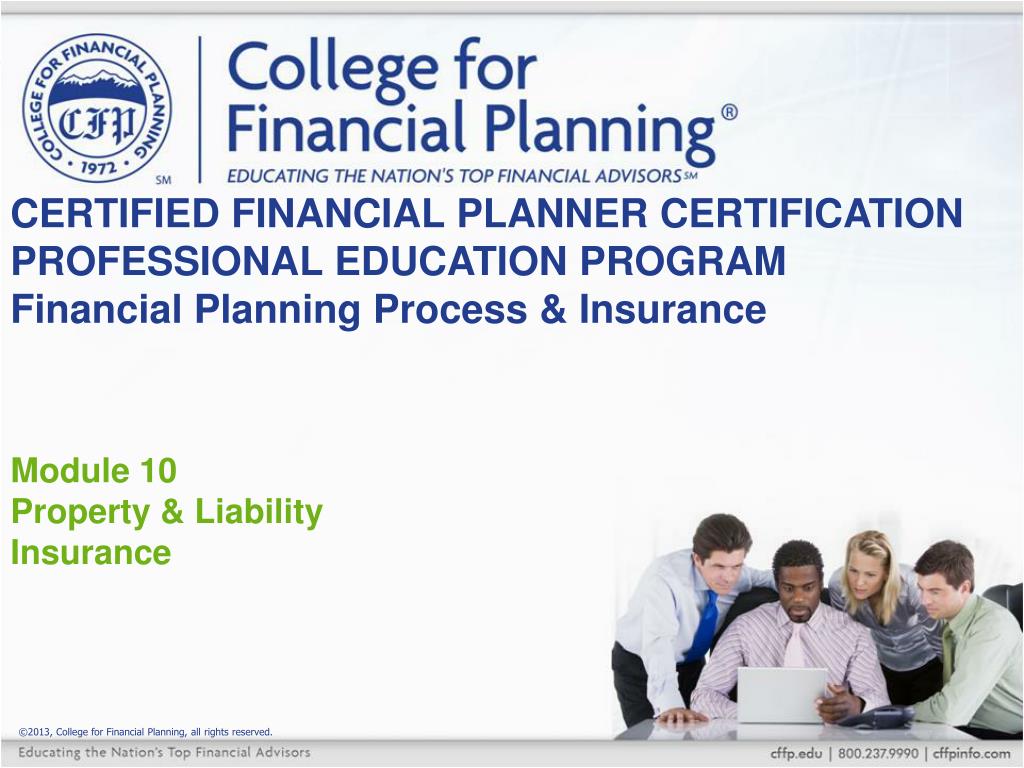 COLLEGE FOR FINANCIAL PLANNING
CFP
1972
SM

College for Financial Planning®
EDUCATING THE NATION'S TOP FINANCIAL ADVISORS℠

CERTIFIED FINANCIAL PLANNER CERTIFICATION PROFESSIONAL EDUCATION PROGRAM
Financial Planning Process & Insurance

Module 10
Property & Liability Insurance

©2013, College for Financial Planning, all rights reserved.

Educating the Nation's Top Financial Advisors

cffp.edu | 800.237.9990 | cffpinfo.com